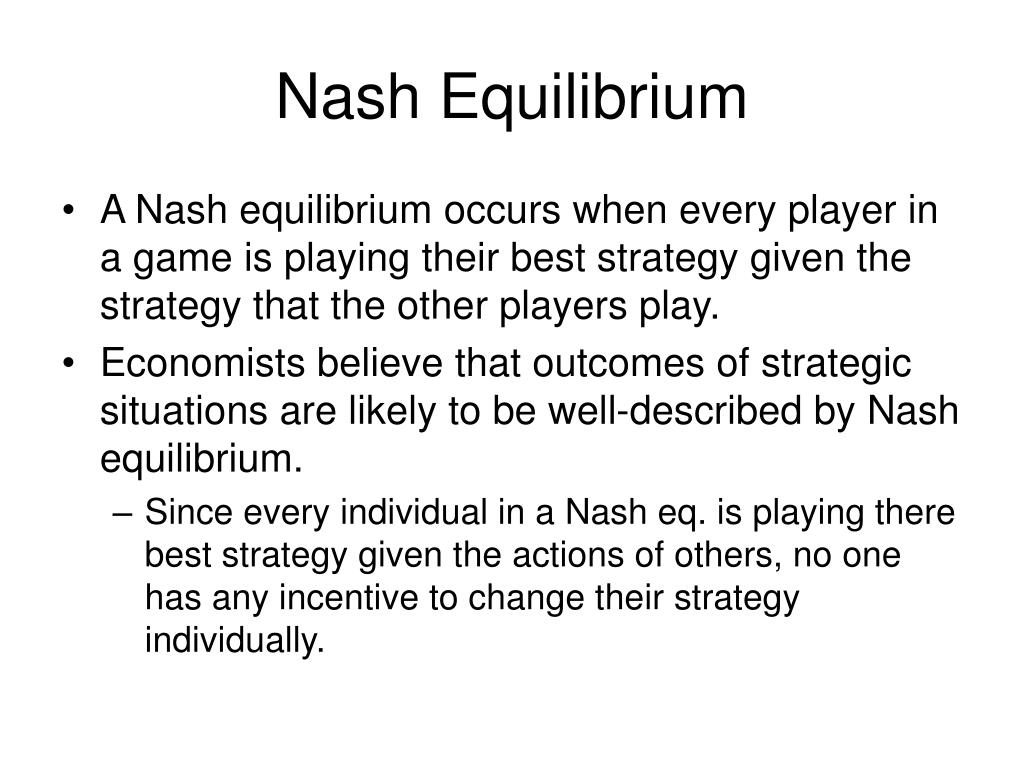 Nash Equilibrium

• A Nash equilibrium occurs when every player in a game is playing their best strategy given the strategy that the other players play.

• Economists believe that outcomes of strategic situations are likely to be well-described by Nash equilibrium.

– Since every individual in a Nash eq. is playing there best strategy given the actions of others, no one has any incentive to change their strategy individually.